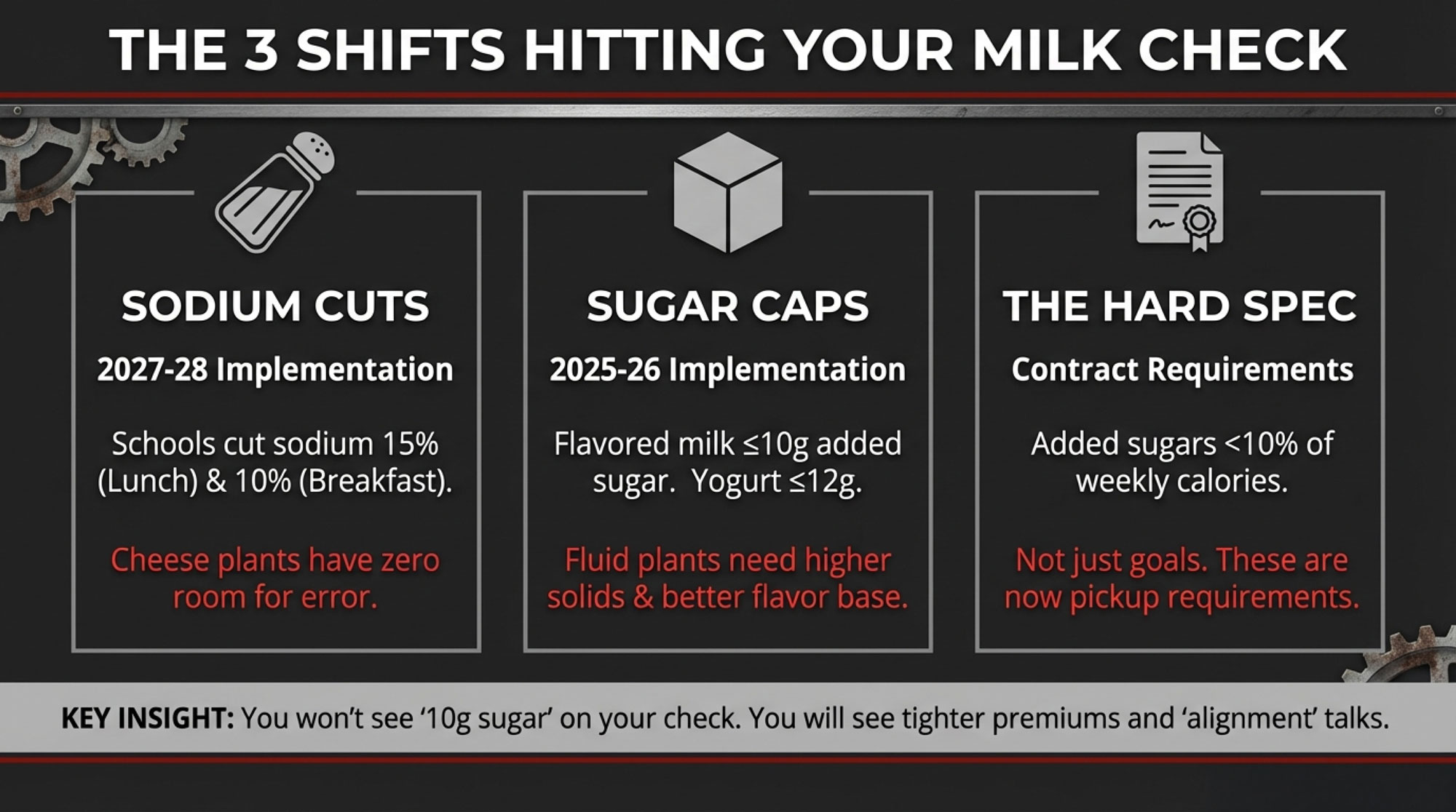 THE 3 SHIFTS HITTING YOUR MILK CHECK

SODIUM CUTS

2027-28 Implementation

Schools cut sodium 15% (Lunch) & 10% (Breakfast).

Cheese plants have zero room for error.

SUGAR CAPS

2025-26 Implementation

Flavored milk ≤10g added sugar. Yogurt ≤12g.

Fluid plants need higher solids & better flavor base.

THE HARD SPEC

Contract Requirements

Added sugars <10% of weekly calories.

Not just goals. These are now pickup requirements.

KEY INSIGHT: You won't see '10g sugar' on your check. You will see tighter premiums and 'alignment' talks.